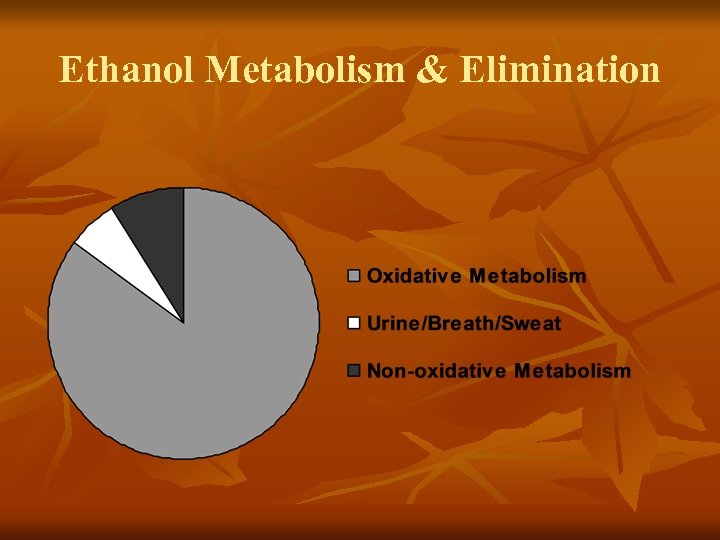 Ethanol Metabolism & Elimination

Oxidative Metabolism
Urine/Breath/Sweat
Non-oxidative Metabolism